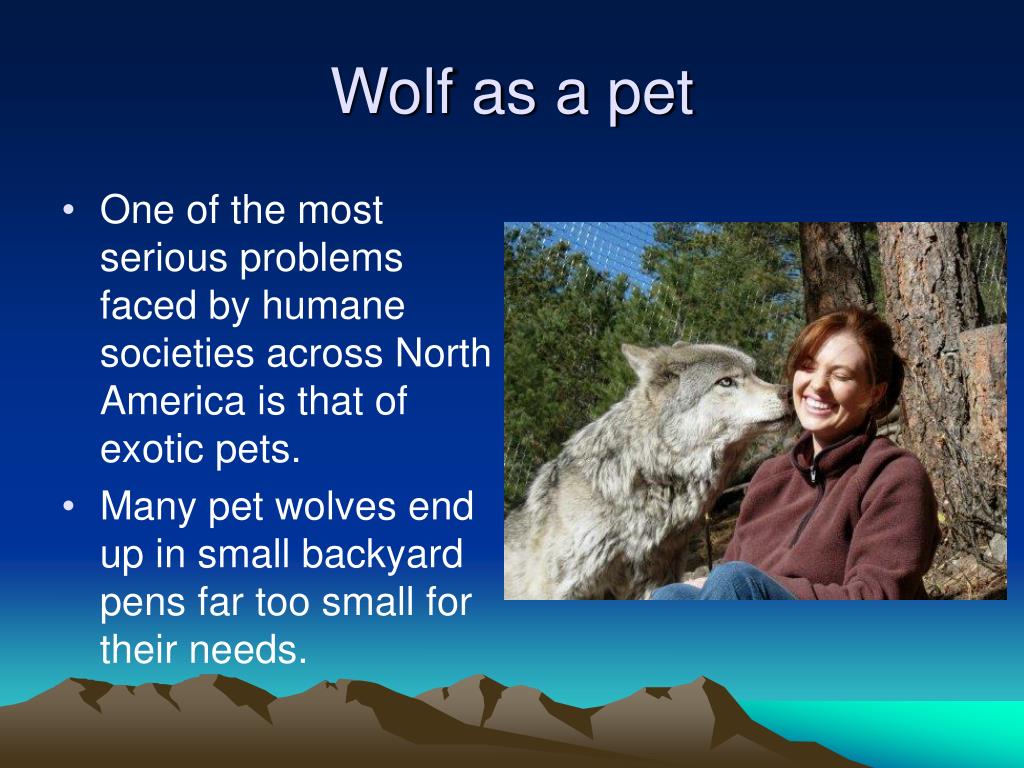 Wolf as a pet

• One of the most serious problems faced by humane societies across North America is that of exotic pets.
• Many pet wolves end up in small backyard pens far too small for their needs.